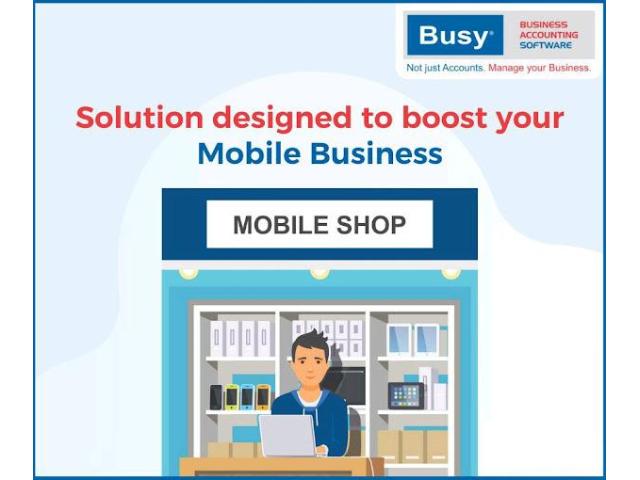 Busy®
BUSINESS ACCOUNTING SOFTWARE
Not just Accounts. Manage your Business.

Solution designed to boost your Mobile Business

MOBILE SHOP